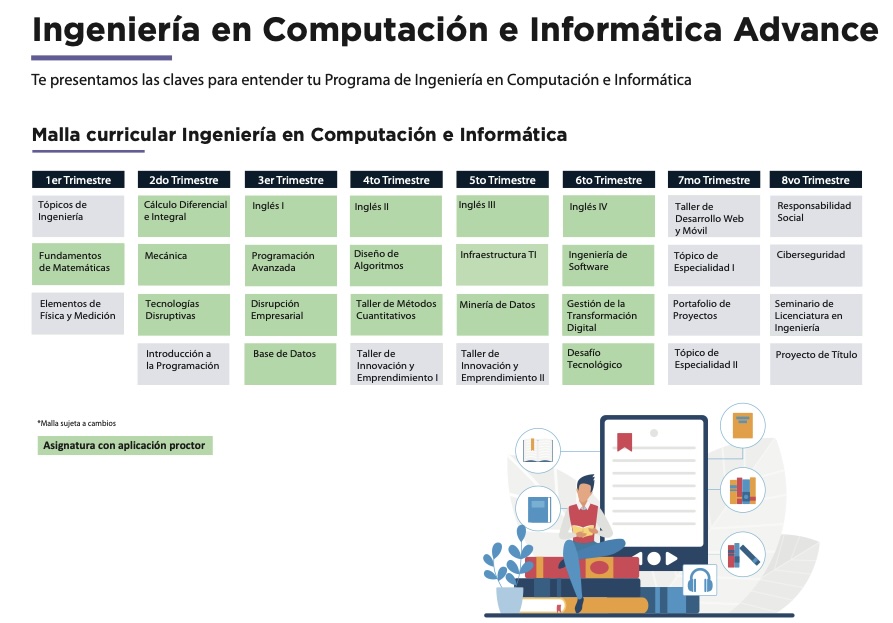 Ingeniería en Computación e Informática Advance

Te presentamos las claves para entender tu Programa de Ingeniería en Computación e Informática

Malla curricular Ingeniería en Computación e Informática

| 1er Trimestre | 2do Trimestre | 3er Trimestre | 4to Trimestre | 5to Trimestre | 6to Trimestre | 7mo Trimestre | 8vo Trimestre |
|---|---|---|---|---|---|---|---|
| Tópicos de Ingeniería | Cálculo Diferencial e Integral | Inglés I | Inglés II | Inglés III | Inglés IV | Taller de Desarrollo Web y Móvil | Responsabilidad Social |
| Fundamentos de Matemáticas | Mecánica | Programación Avanzada | Diseño de Algoritmos | Infraestructura TI | Ingeniería de Software | Tópico de Especialidad I | Ciberseguridad |
| Elementos de Física y Medición | Tecnologías Disruptivas | Disrupción Empresarial | Taller de Métodos Cuantitativos | Minería de Datos | Gestión de la Transformación Digital | Portafolio de Proyectos | Seminario de Licenciatura en Ingeniería |
| | Introducción a la Programación | Base de Datos | Taller de Innovación y Emprendimiento I | Taller de Innovación y Emprendimiento II | Desafío Tecnológico | Tópico de Especialidad II | Proyecto de Título |

*Malla sujeta a cambios

Asignatura con aplicación proctor